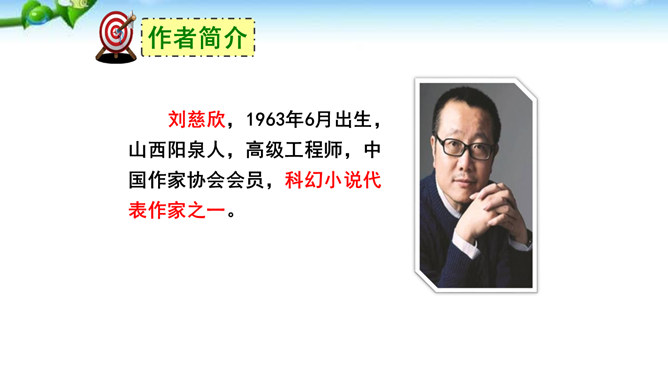 作者简介

刘慈欣，1963年6月出生，山西阳泉人，高级工程师，中国作家协会会员，科幻小说代表作家之一。